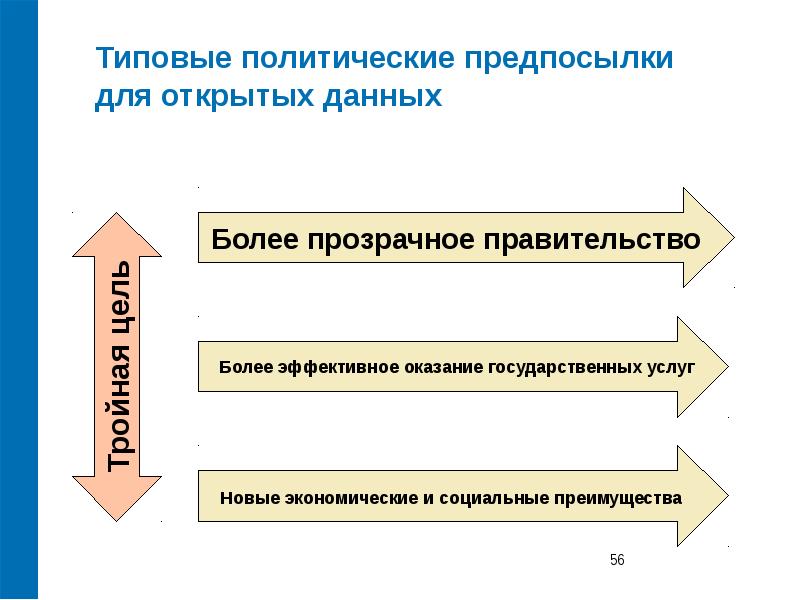 Типовые политические предпосылки для открытых данных

Тройная цель

Более прозрачное правительство

Более эффективное оказание государственных услуг

Новые экономические и социальные преимущества

56